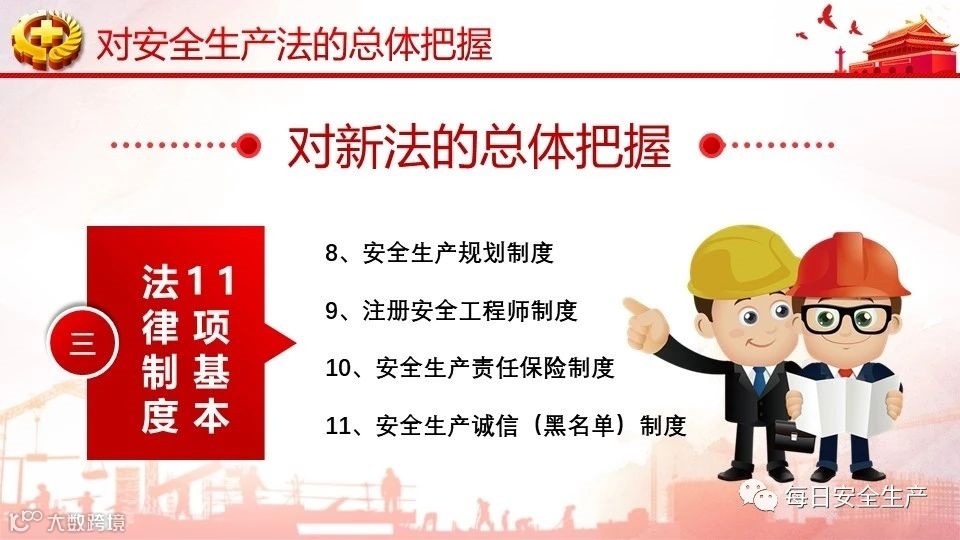 对安全生产法的总体把握

对新法的总体把握

三

11项基本法律制度

8、安全生产规划制度

9、注册安全工程师制度

10、安全生产责任保险制度

11、安全生产诚信（黑名单）制度

每日安全生产

大数跨境